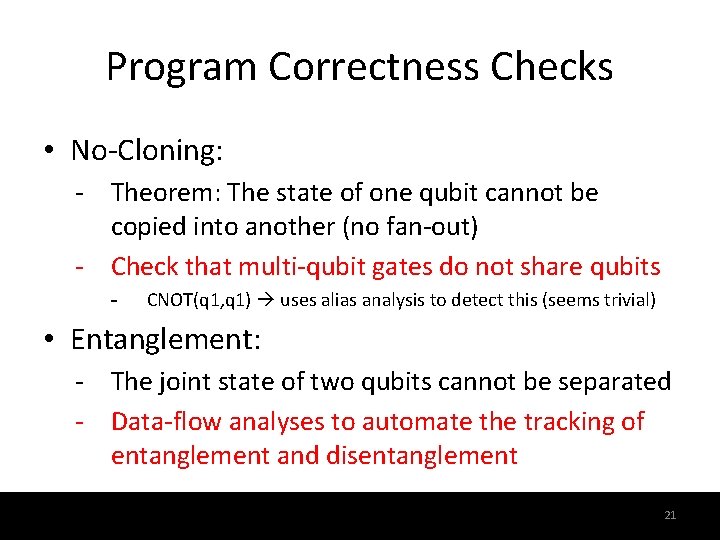 Program Correctness Checks

• No-Cloning:

- Theorem: The state of one qubit cannot be copied into another (no fan-out)

- Check that multi-qubit gates do not share qubits

- CNOT(q1,q1) → uses alias analysis to detect this (seems trivial)

• Entanglement:

- The joint state of two qubits cannot be separated

- Data-flow analyses to automate the tracking of entanglement and disentanglement

21